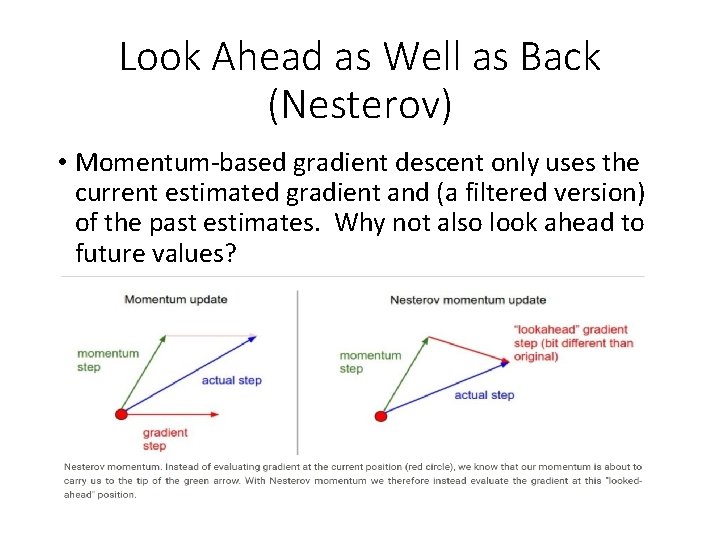 Look Ahead as Well as Back (Nesterov)

• Momentum-based gradient descent only uses the current estimated gradient and (a filtered version) of the past estimates. Why not also look ahead to future values?

Momentum update

momentum step

actual step

gradient step

Nesterov momentum update

momentum step

"lookahead" gradient step (bit different than original)

actual step

Nesterov momentum. Instead of evaluating gradient at the current position (red circle), we know that our momentum is about to carry us to the tip of the green arrow. With Nesterov momentum we therefore instead evaluate the gradient at this "looked-ahead" position.